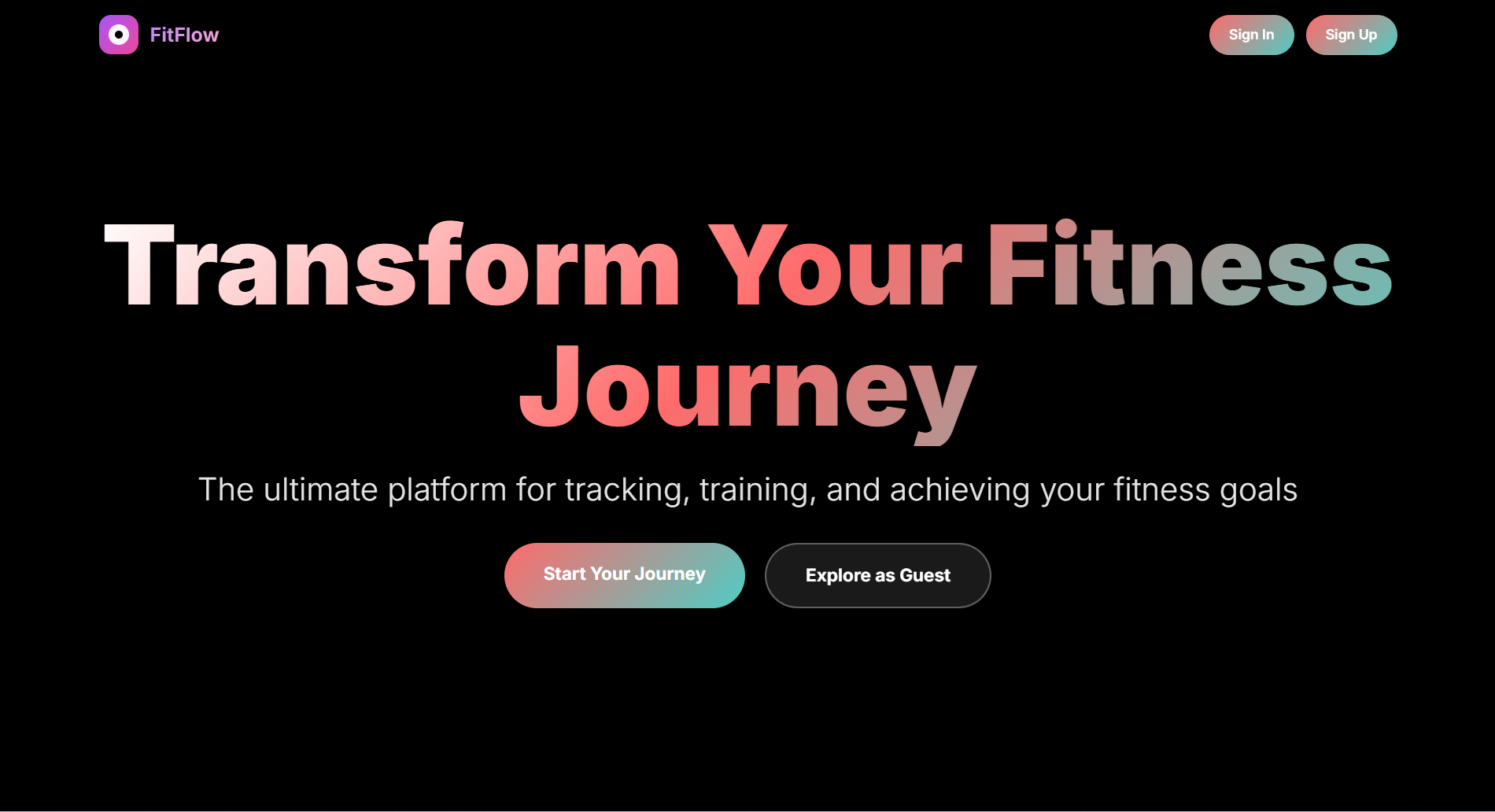 FitFlow

Sign In Sign Up

Transform Your Fitness Journey

The ultimate platform for tracking, training, and achieving your fitness goals

Start Your Journey

Explore as Guest